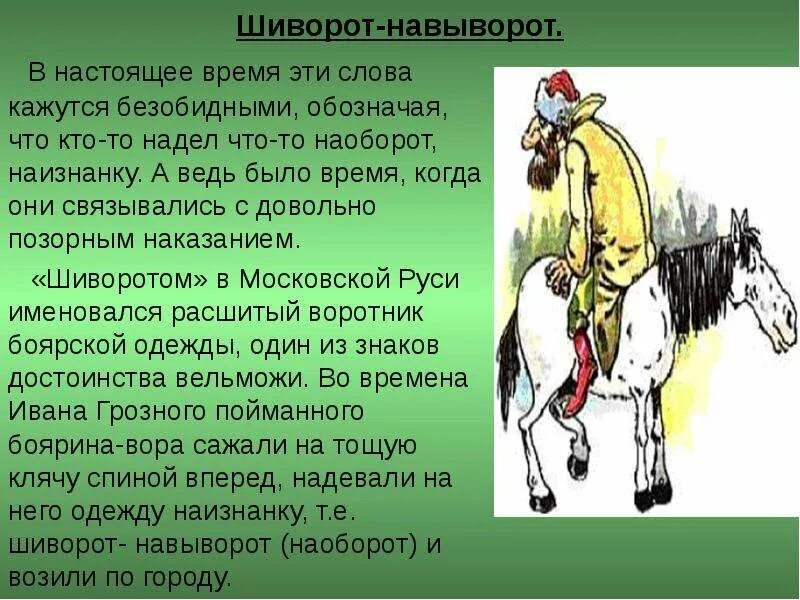 Шиворот-навыворот.

В настоящее время эти слова кажутся безобидными, обозначая, что кто-то надел что-то наоборот, наизнанку. А ведь было время, когда они связывались с довольно позорным наказанием.

«Шиворотом» в Московской Руси именовался расшитый воротник боярской одежды, один из знаков достоинства вельможи. Во времена Ивана Грозного пойманного боярина-вора сажали на тощую клячу спиной вперед, надевали на него одежду наизнанку, т.е. шиворот- навыворот (наоборот) и возили по городу.